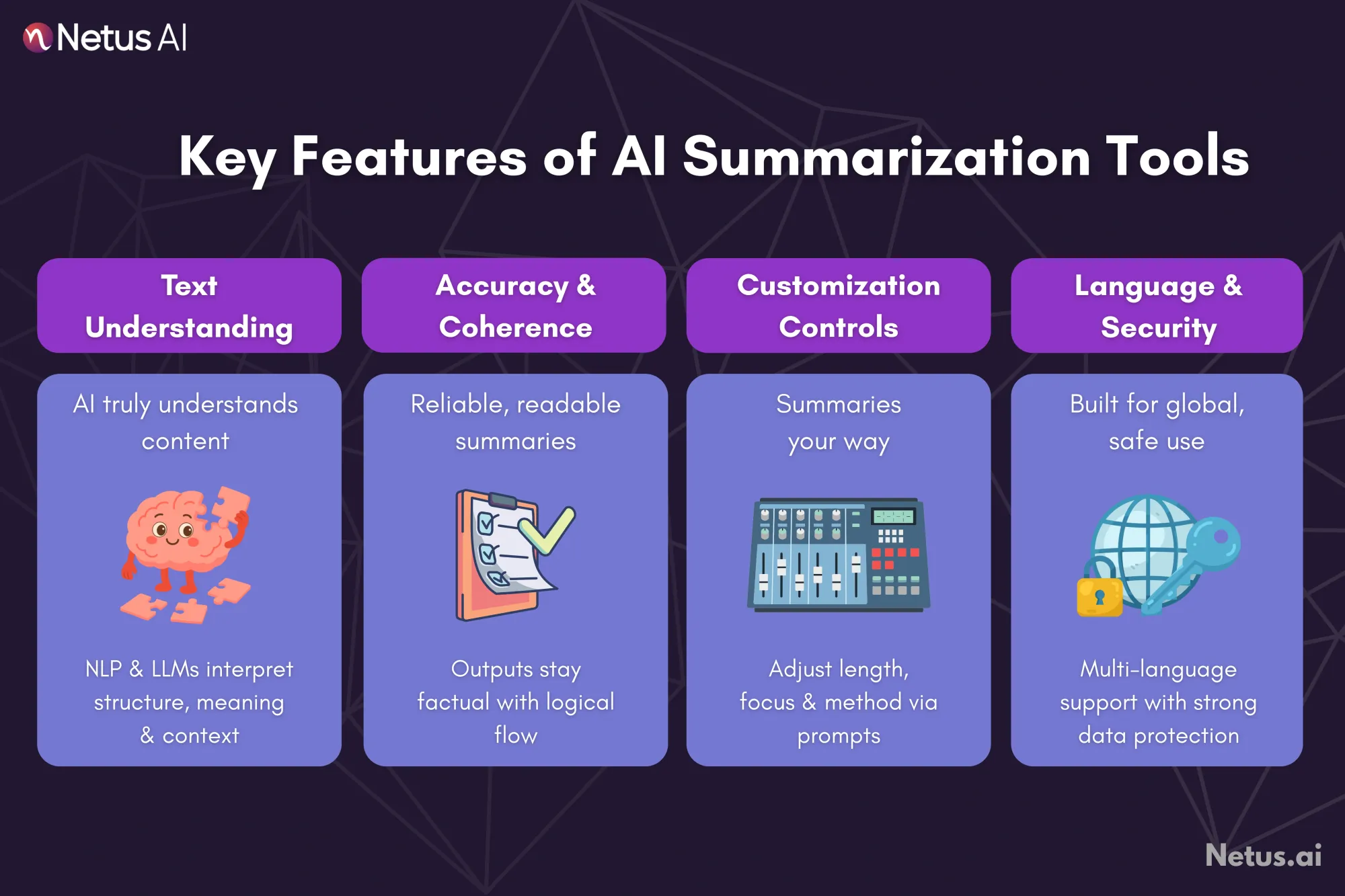 Netus AI

Key Features of AI Summarization Tools

Text Understanding

AI truly understands content

NLP & LLMs interpret structure, meaning & context

Accuracy & Coherence

Reliable, readable summaries

Outputs stay factual with logical flow

Customization Controls

Summaries your way

Adjust length, focus & method via prompts

Language & Security

Built for global, safe use

Multi-language support with strong data protection

Netus.ai